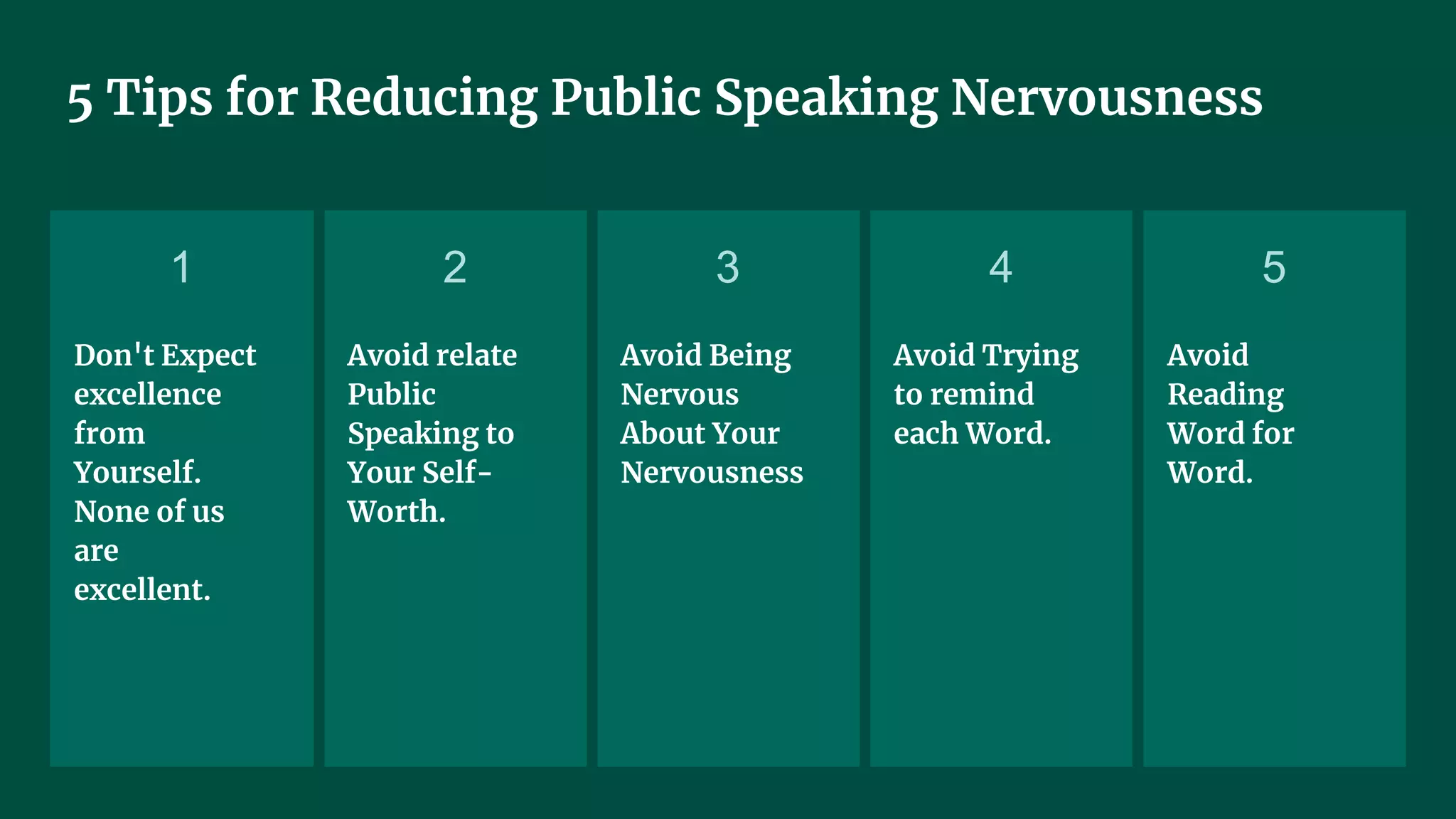 5 Tips for Reducing Public Speaking Nervousness

1

Don't Expect excellence from Yourself. None of us are excellent.

2

Avoid relate Public Speaking to Your Self-Worth.

3

Avoid Being Nervous About Your Nervousness

4

Avoid Trying to remind each Word.

5

Avoid Reading Word for Word.